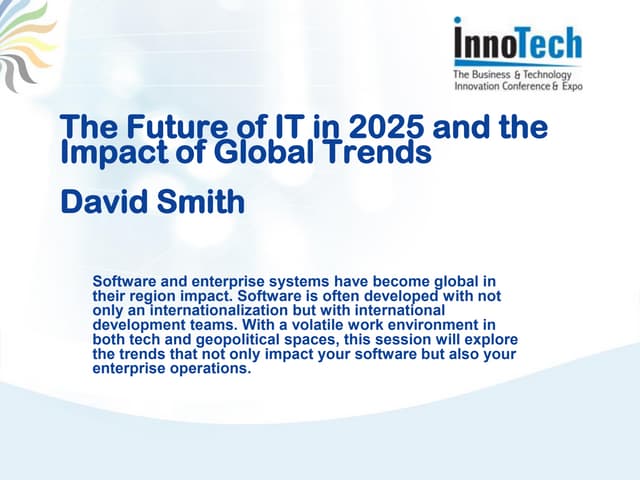 InnoTech
The Business & Technology Innovation Conference & Expo

The Future of IT in 2025 and the Impact of Global Trends

David Smith

Software and enterprise systems have become global in their region impact. Software is often developed with not only an internationalization but with international development teams. With a volatile work environment in both tech and geopolitical spaces, this session will explore the trends that not only impact your software but also your enterprise operations.